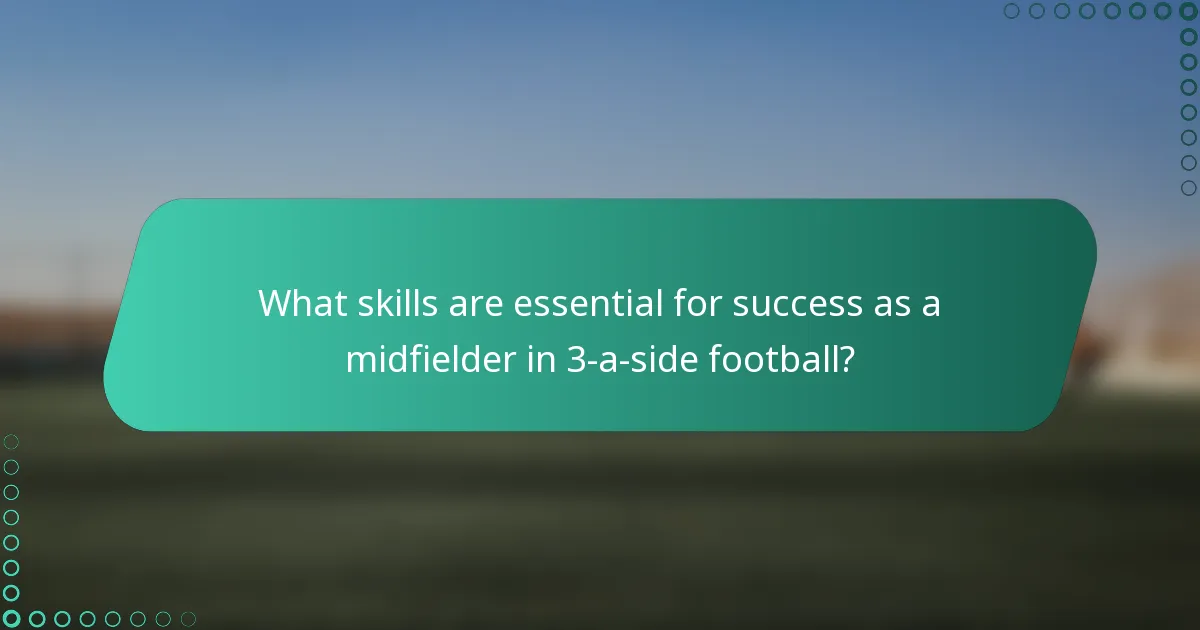 What skills are essential for success as a midfielder in 3-a-side football?